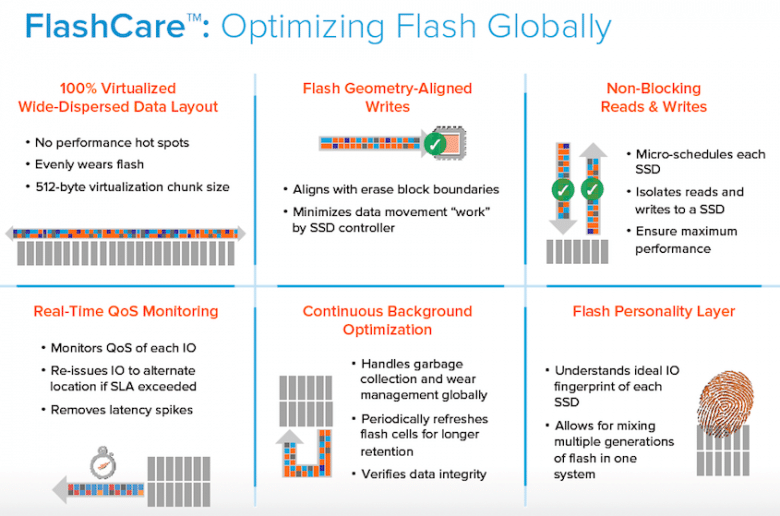 FlashCare™: Optimizing Flash Globally

100% Virtualized Wide-Dispersed Data Layout

• No performance hot spots
• Evenly wears flash
• 512-byte virtualization chunk size

Flash Geometry-Aligned Writes

• Aligns with erase block boundaries
• Minimizes data movement "work" by SSD controller

Non-Blocking Reads & Writes

• Micro-schedules each SSD
• Isolates reads and writes to a SSD
• Ensure maximum performance

Real-Time QoS Monitoring

• Monitors QoS of each IO
• Re-issues IO to alternate location if SLA exceeded
• Removes latency spikes

Continuous Background Optimization

• Handles garbage collection and wear management globally
• Periodically refreshes flash cells for longer retention
• Verifies data integrity

Flash Personality Layer

• Understands ideal IO fingerprint of each SSD
• Allows for mixing multiple generations of flash in one system